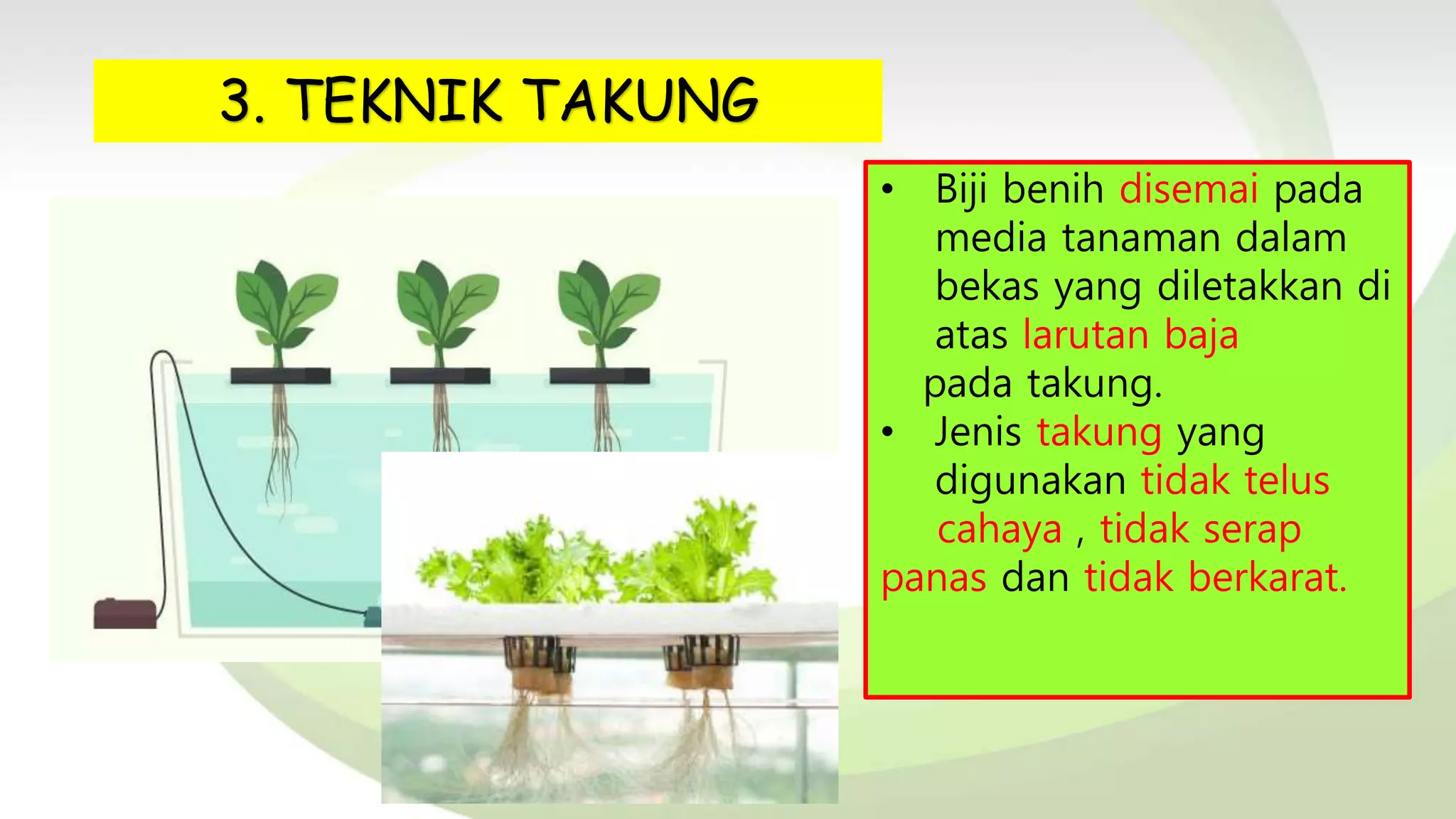 3. TEKNIK TAKUNG

• Biji benih disemai pada media tanaman dalam bekas yang diletakkan di atas larutan baja pada takung.
• Jenis takung yang digunakan tidak telus cahaya , tidak serap panas dan tidak berkarat.